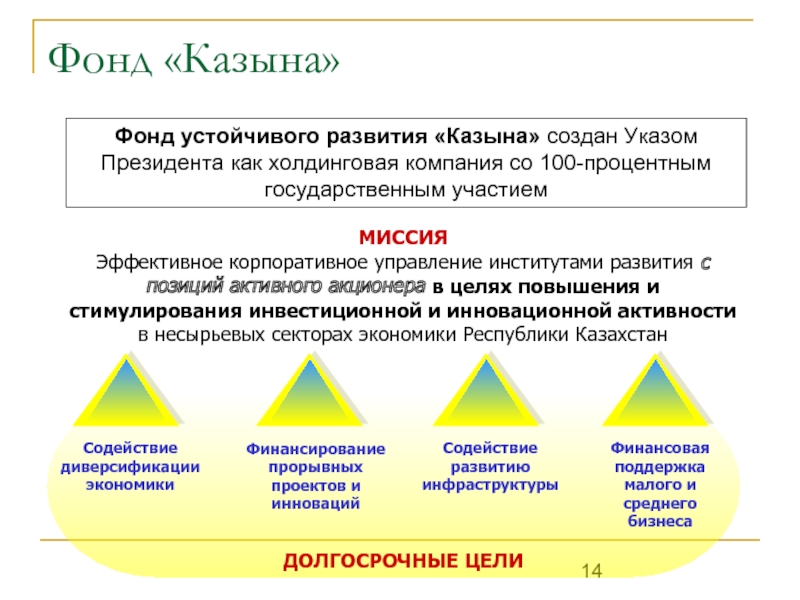 Фонд «Казына»

Фонд устойчивого развития «Казына» создан Указом Президента как холдинговая компания со 100-процентным государственным участием

МИССИЯ
Эффективное корпоративное управление институтами развития с позиций активного акционера в целях повышения и стимулирования инвестиционной и инновационной активности в несырьевых секторах экономики Республики Казахстан

Содействие диверсификации экономики

Финансирование прорывных проектов и инноваций

Содействие развитию инфраструктуры

Финансовая поддержка малого и среднего бизнеса

ДОЛГОСРОЧНЫЕ ЦЕЛИ

14